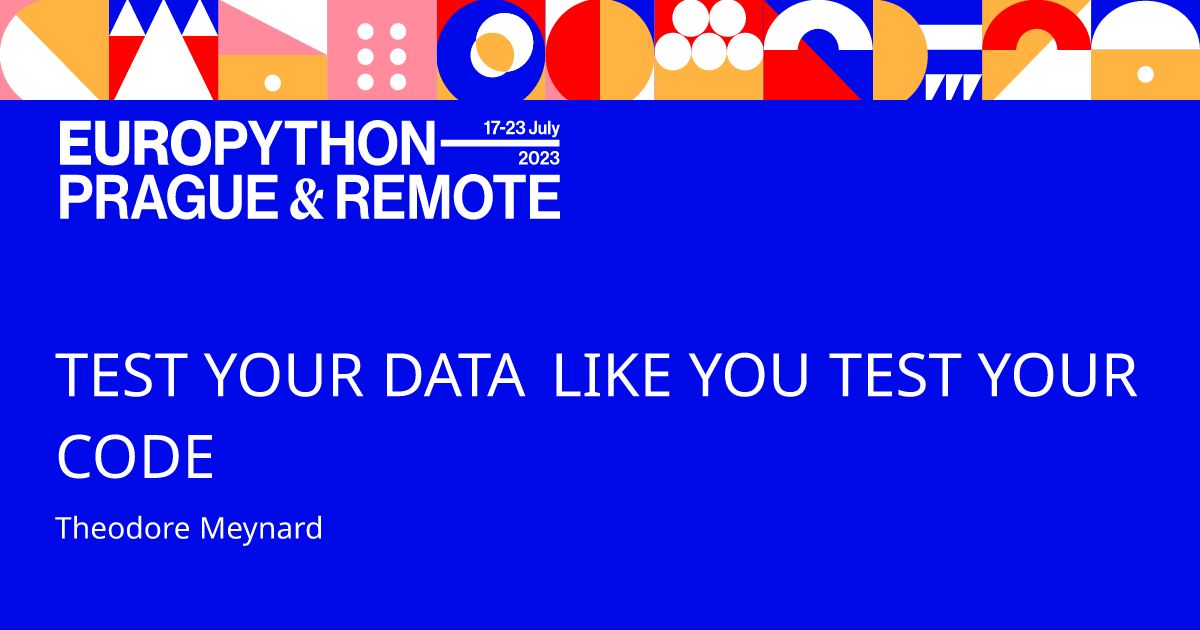 EUROPYTHON
17-23 July
2023
PRAGUE & REMOTE

TEST YOUR DATA  LIKE YOU TEST YOUR CODE

Theodore Meynard